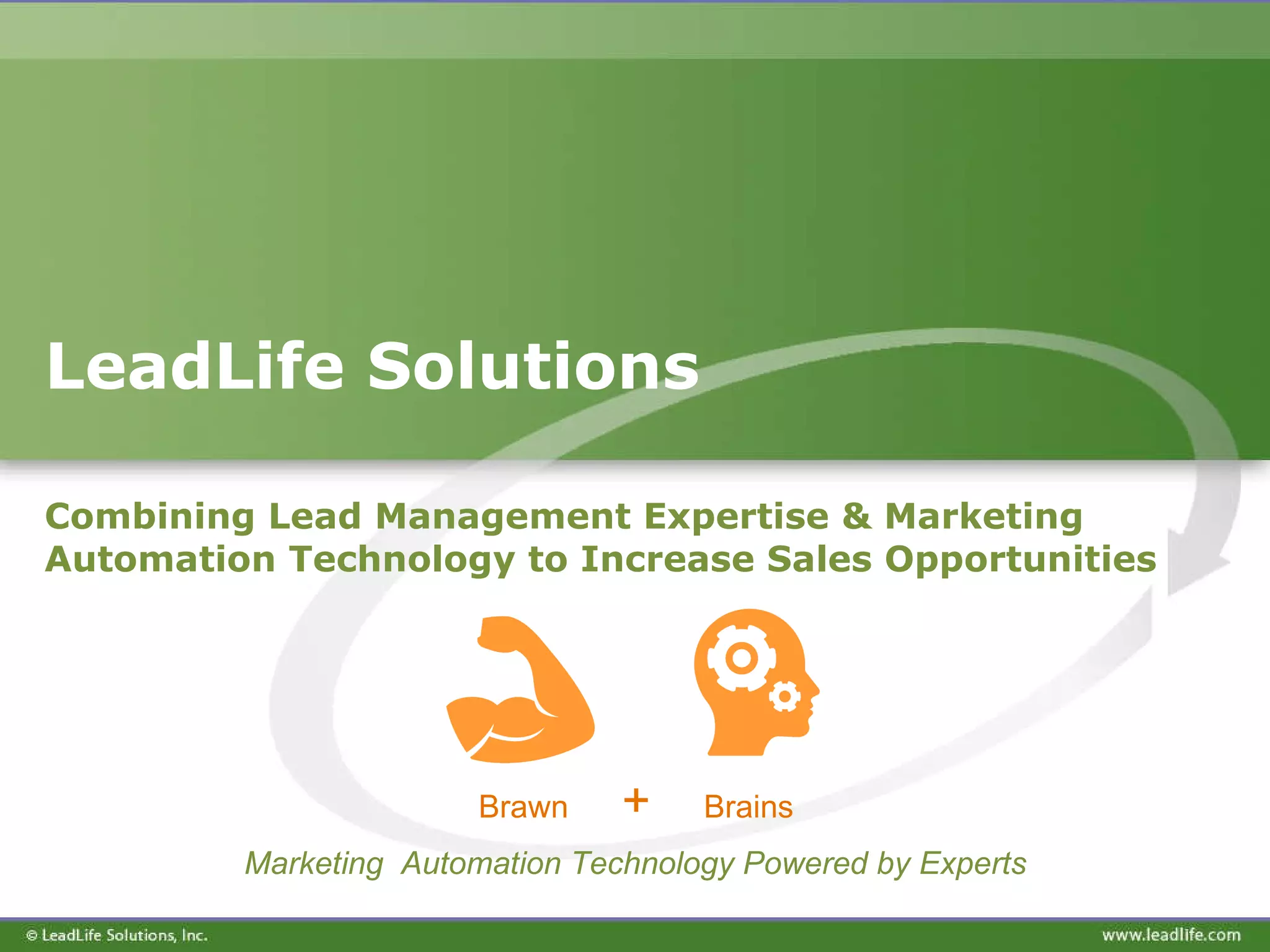 LeadLife Solutions

Combining Lead Management Expertise & Marketing Automation Technology to Increase Sales Opportunities

Brawn + Brains

Marketing Automation Technology Powered by Experts

© LeadLife Solutions, Inc.

www.leadlife.com